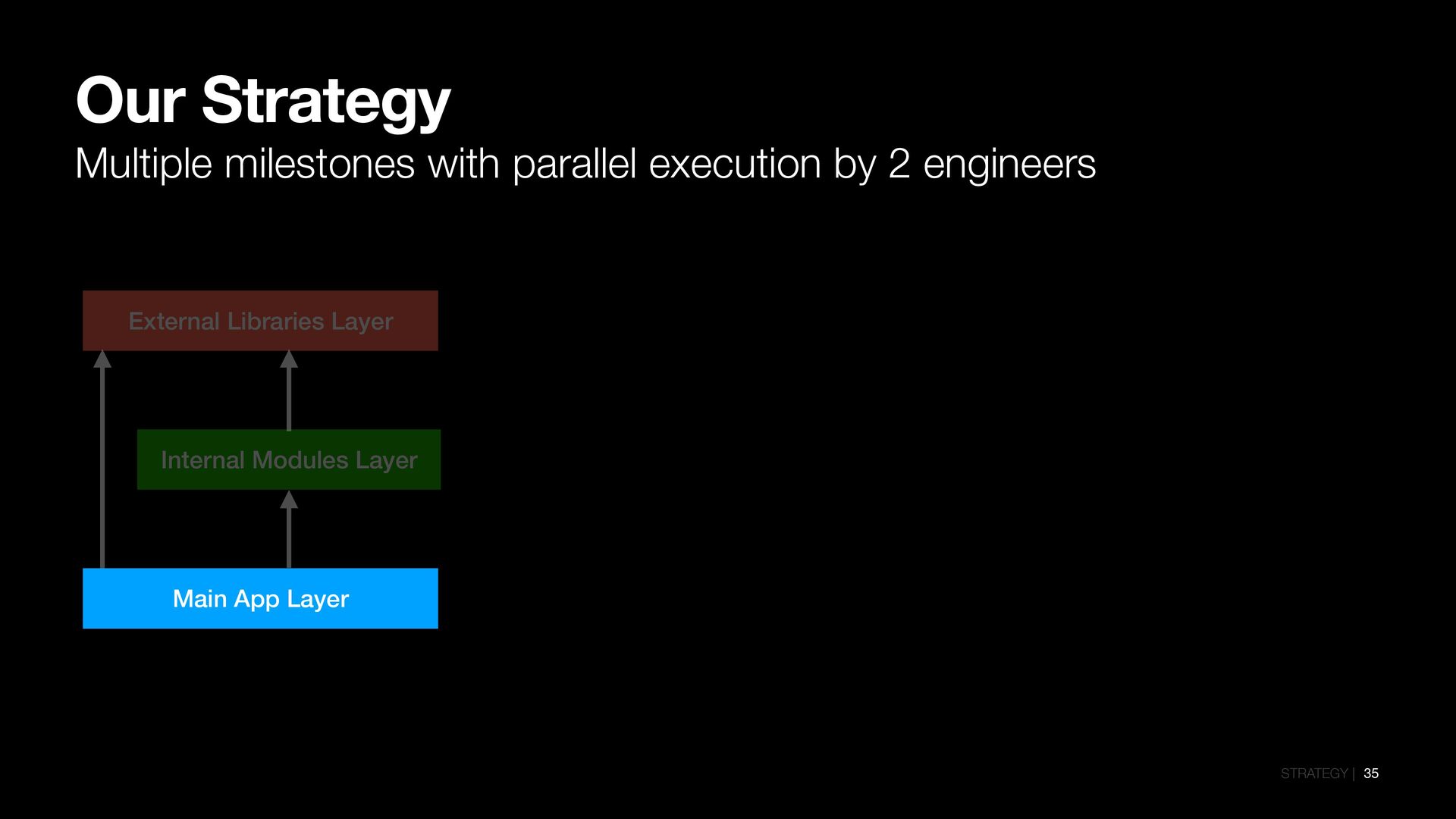 Our Strategy

Multiple milestones with parallel execution by 2 engineers

External Libraries Layer

Internal Modules Layer

Main App Layer

STRATEGY | 35